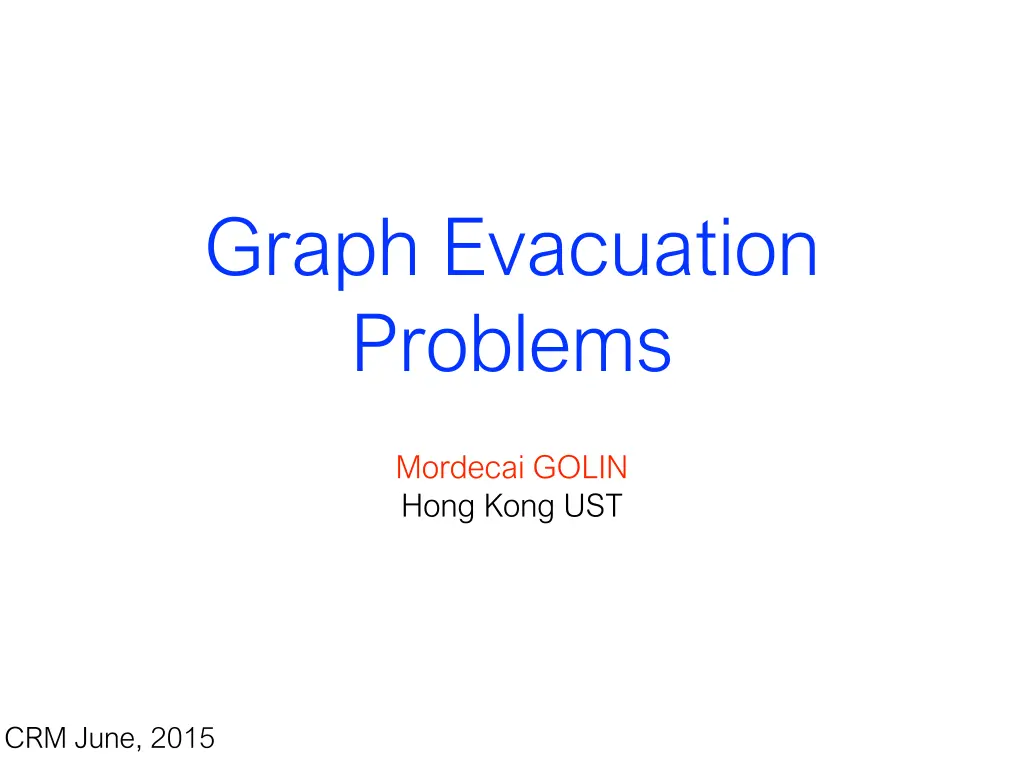 Graph Evacuation Problems

Mordecai GOLIN
Hong Kong UST

CRM June, 2015